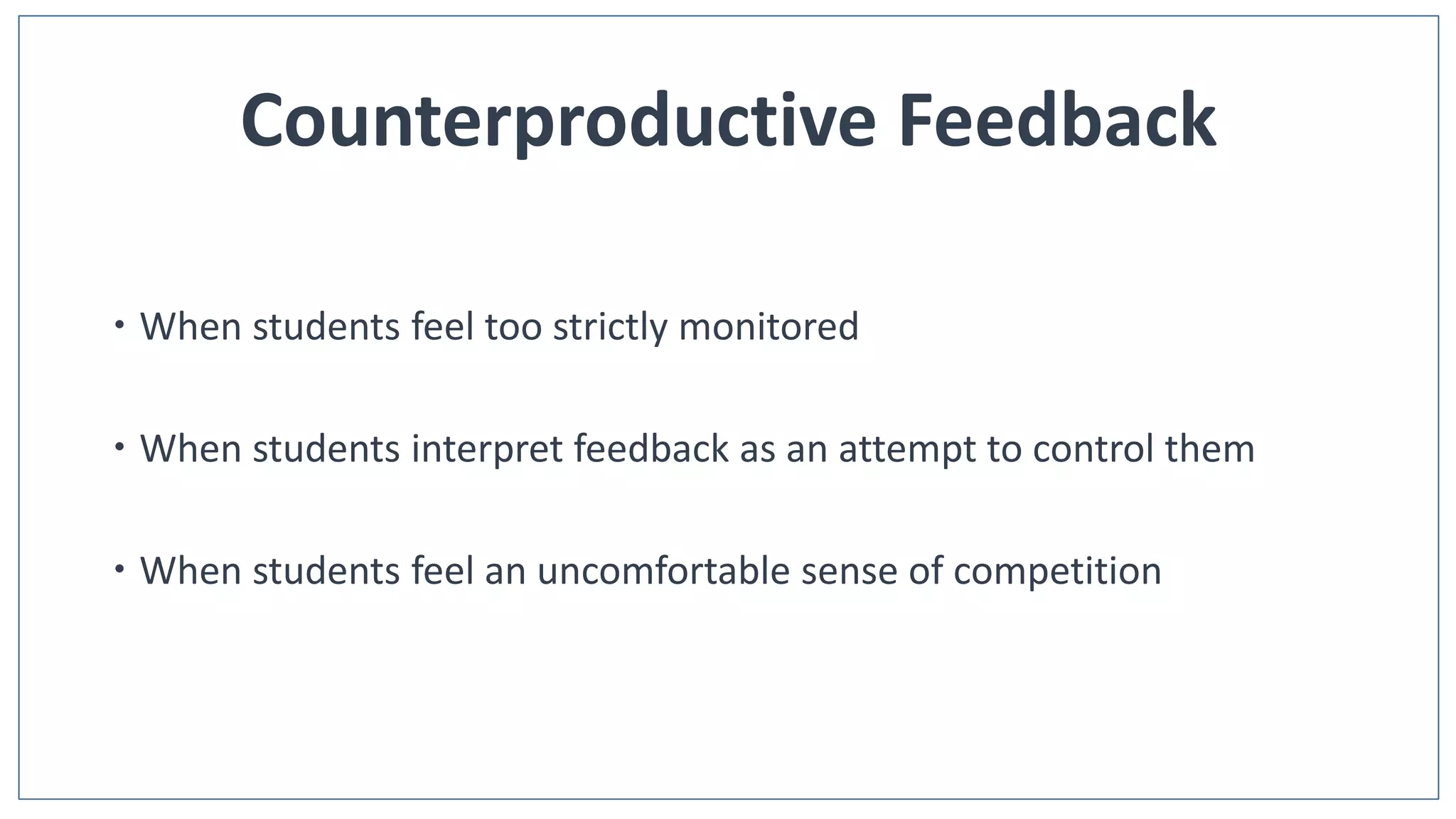 Counterproductive Feedback

• When students feel too strictly monitored

• When students interpret feedback as an attempt to control them

• When students feel an uncomfortable sense of competition